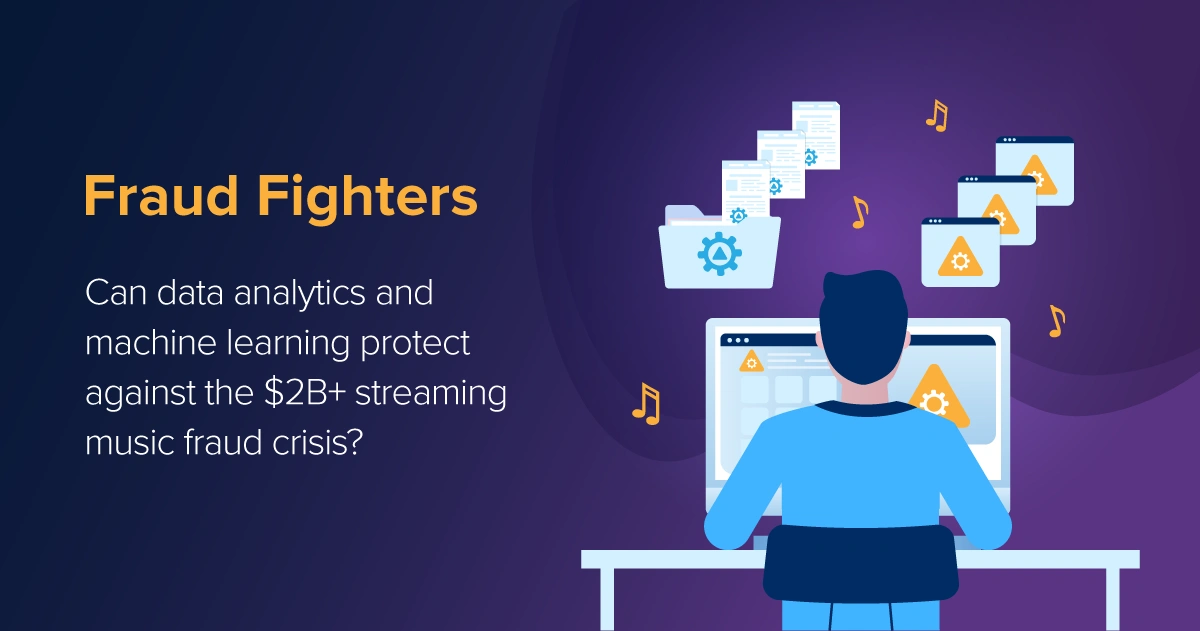 Fraud Fighters

Can data analytics and machine learning protect against the \$2B+ streaming music fraud crisis?